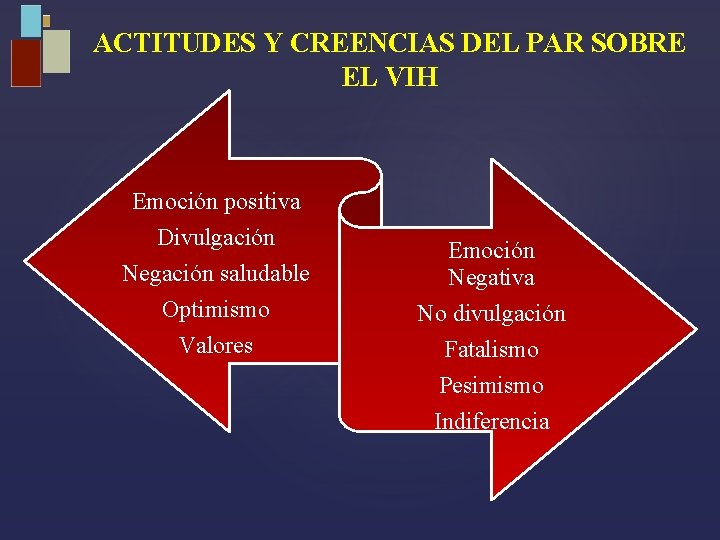 ACTITUDES Y CREENCIAS DEL PAR SOBRE EL VIH

Emoción positiva
Divulgación
Negación saludable
Optimismo
Valores

Emoción Negativa
No divulgación
Fatalismo
Pesimismo
Indiferencia